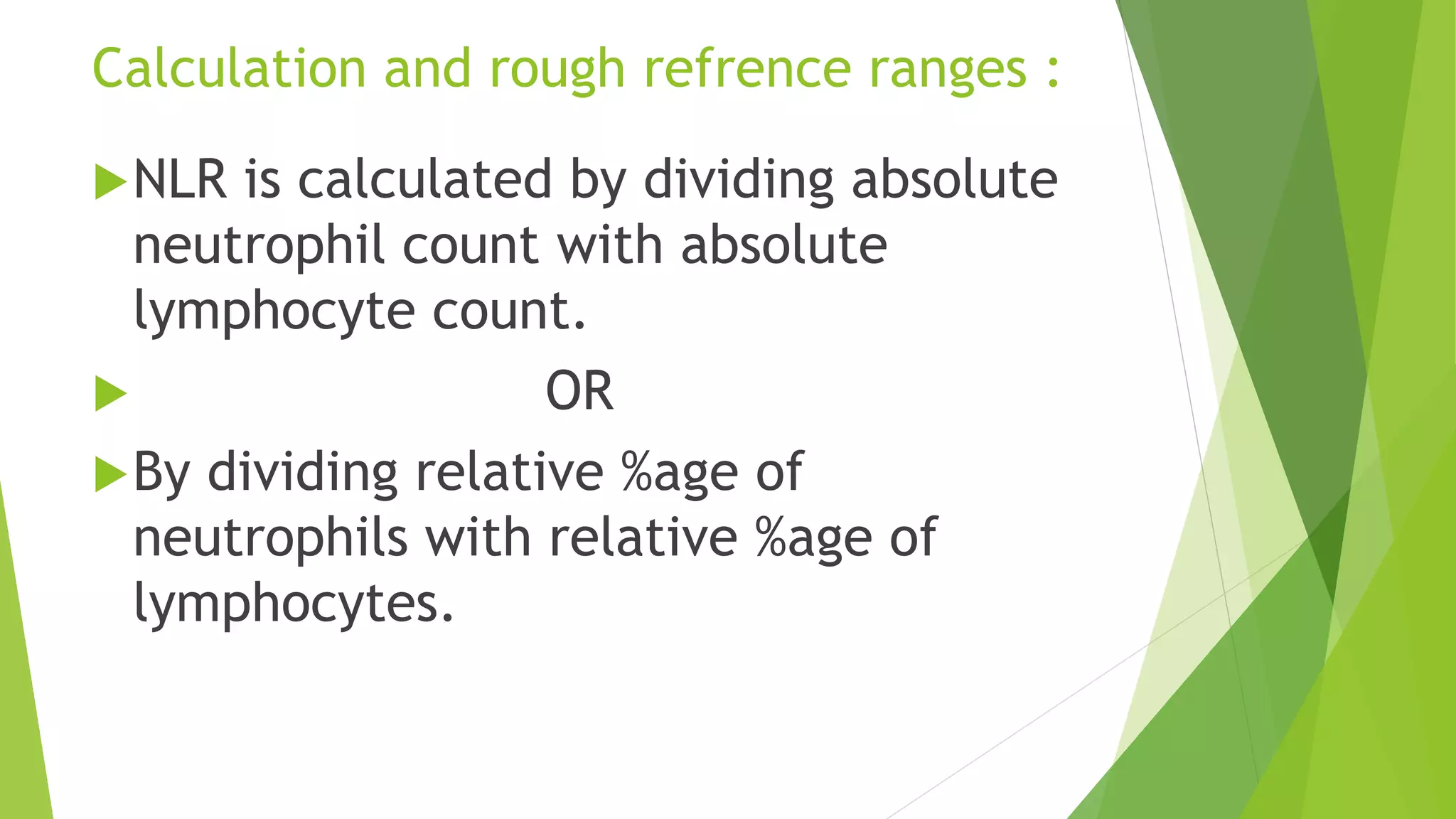 Calculation and rough refrence ranges :

NLR is calculated by dividing absolute neutrophil count with absolute lymphocyte count.

OR

By dividing relative %age of neutrophils with relative %age of lymphocytes.